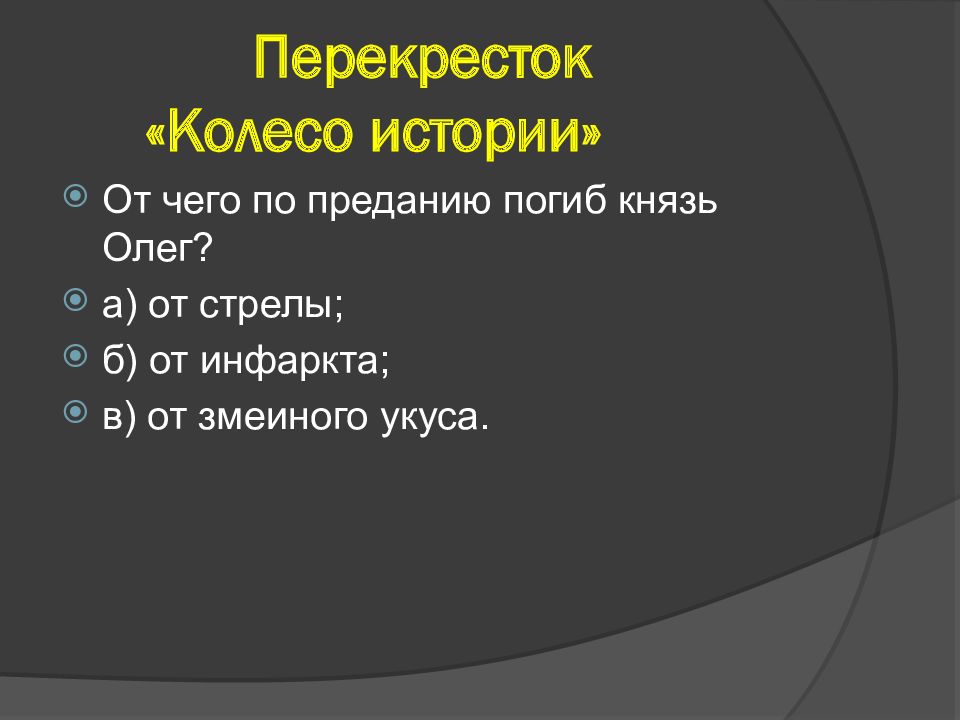 Перекресток
«Колесо истории»

От чего по преданию погиб князь Олег?

а) от стрелы;

б) от инфаркта;

в) от змеиного укуса.